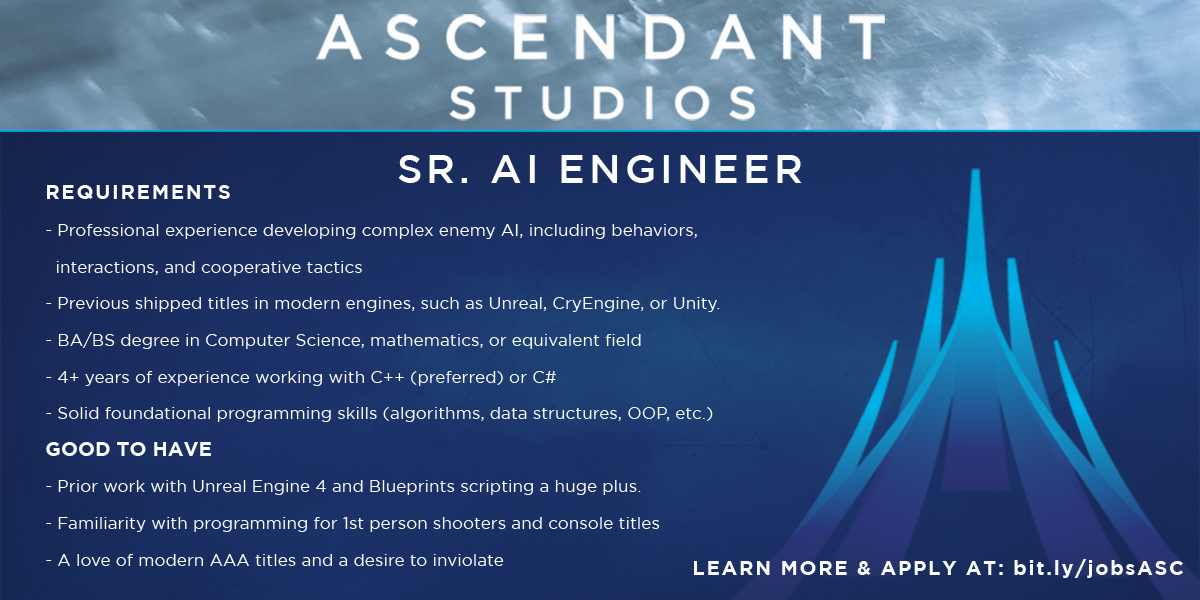 ASCENDANT
STUDIOS

SR. AI ENGINEER

REQUIREMENTS

- Professional experience developing complex enemy AI, including behaviors, interactions, and cooperative tactics

- Previous shipped titles in modern engines, such as Unreal, CryEngine, or Unity.

- BA/BS degree in Computer Science, mathematics, or equivalent field

- 4+ years of experience working with C++ (preferred) or C#

- Solid foundational programming skills (algorithms, data structures, OOP, etc.)

GOOD TO HAVE

- Prior work with Unreal Engine 4 and Blueprints scripting a huge plus.

- Familiarity with programming for 1st person shooters and console titles

- A love of modern AAA titles and a desire to inviolate

LEARN MORE & APPLY AT: bit.ly/jobsASC